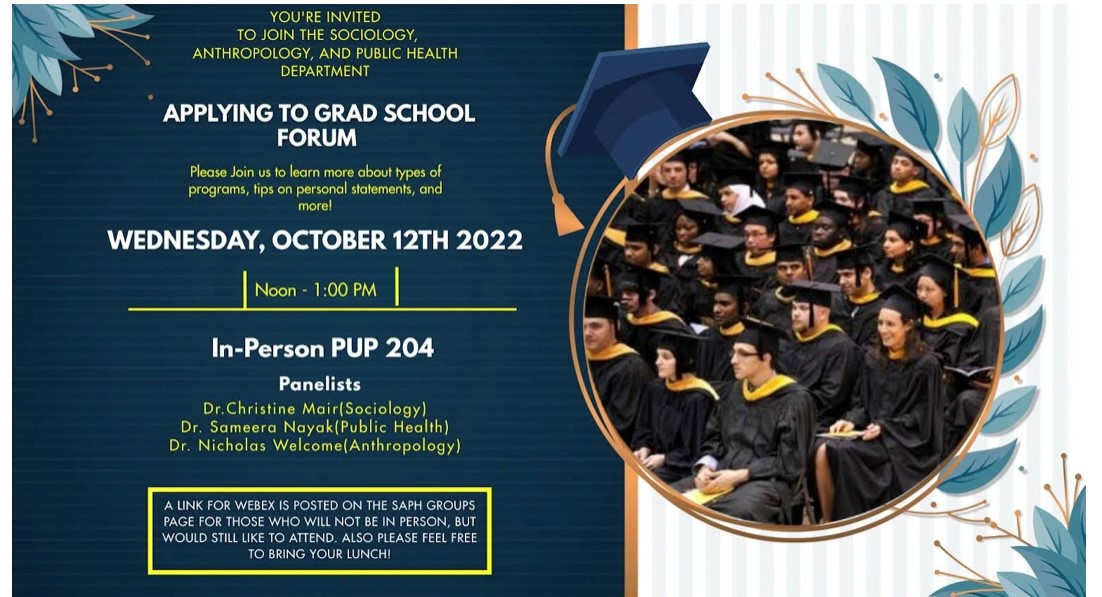 YOU'RE INVITED
TO JOIN THE SOCIOLOGY, ANTHROPOLOGY, AND PUBLIC HEALTH DEPARTMENT

APPLYING TO GRAD SCHOOL FORUM

Please Join us to learn more about types of programs, tips on personal statements, and more!

WEDNESDAY, OCTOBER 12TH 2022

Noon - 1:00 PM

In-Person PUP 204

Panelists
Dr.Christine Mair(Sociology)
Dr. Sameera Nayak(Public Health)
Dr. Nicholas Welcome(Anthropology)

A LINK FOR WEBEX IS POSTED ON THE SAPH GROUPS PAGE FOR THOSE WHO WILL NOT BE IN PERSON, BUT WOULD STILL LIKE TO ATTEND. ALSO PLEASE FEEL FREE TO BRING YOUR LUNCH!